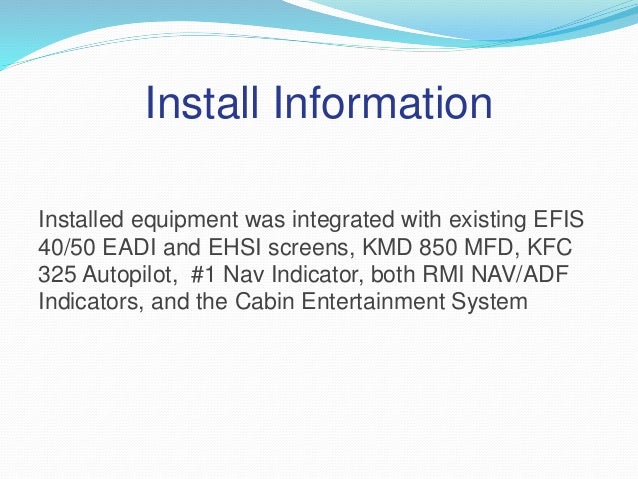 Install Information

Installed equipment was integrated with existing EFIS 40/50 EADI and EHSI screens, KMD 850 MFD, KFC 325 Autopilot,  #1 Nav Indicator, both RMI NAV/ADF Indicators, and the Cabin Entertainment System